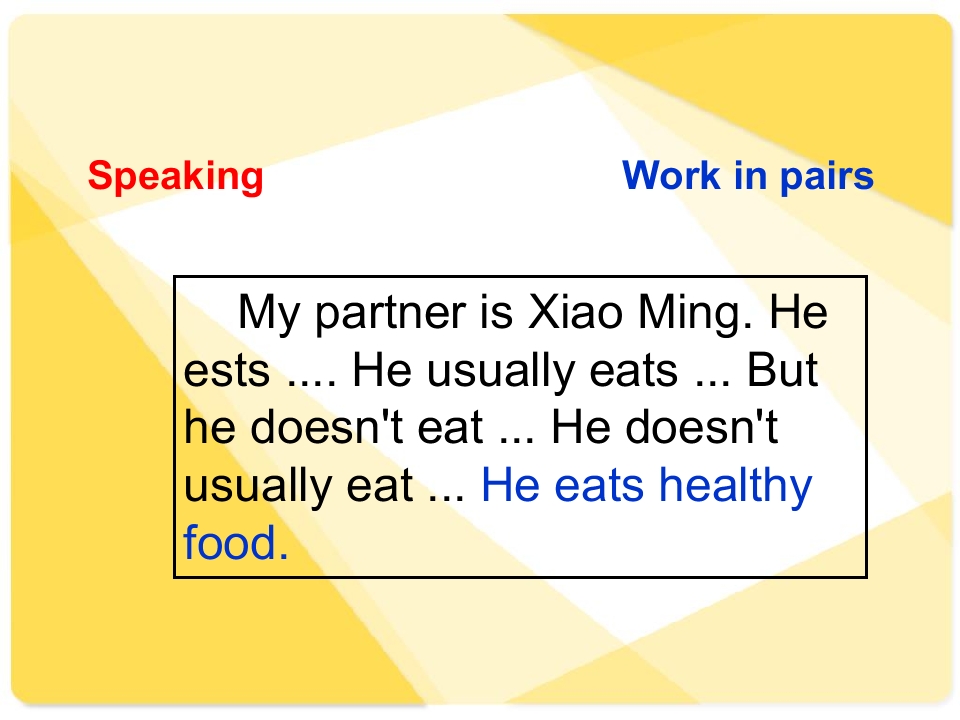 Speaking

Work in pairs

My partner is Xiao Ming. He ests .... He usually eats ... But he doesn't eat ... He doesn't usually eat ... He eats healthy food.